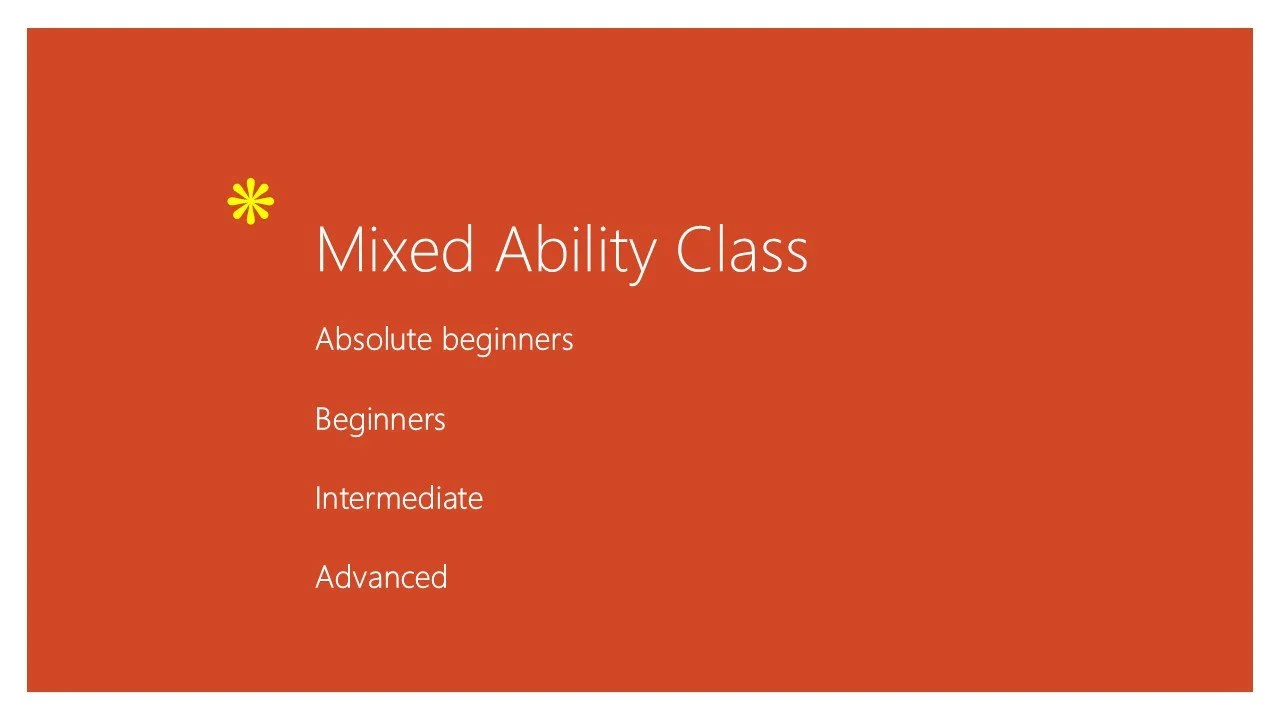 Mixed Ability Class

Absolute beginners

Beginners

Intermediate

Advanced